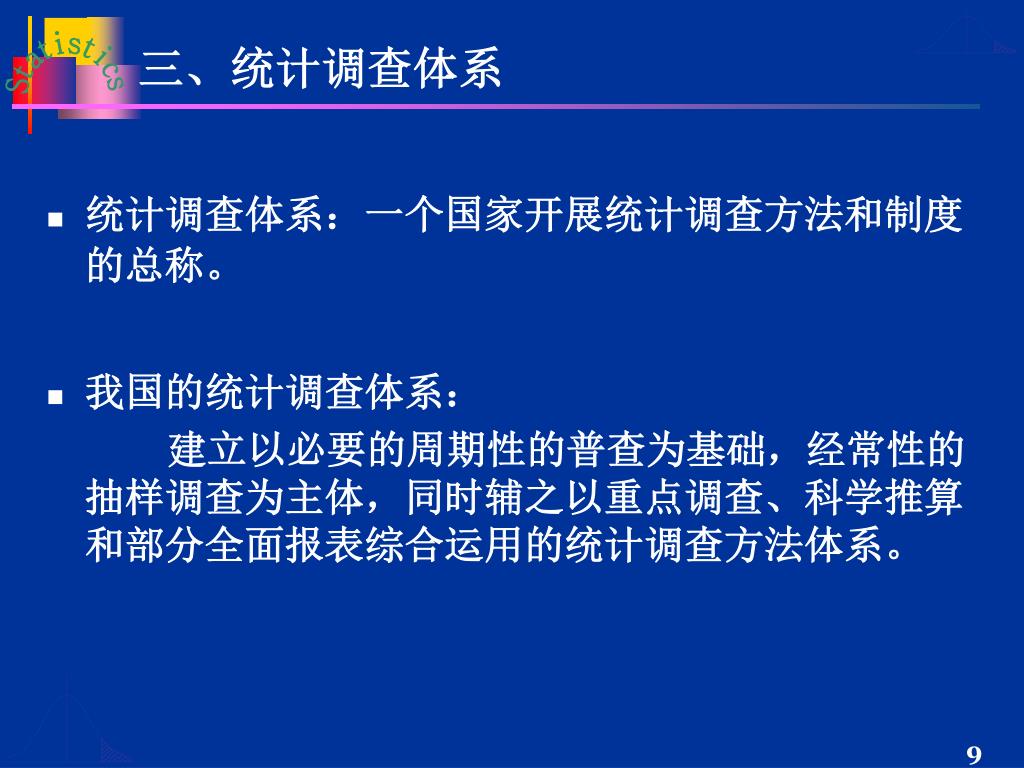 Statistics

三、统计调查体系

■ 统计调查体系：一个国家开展统计调查方法和制度的总称。

■ 我国的统计调查体系：

建立以必要的周期性的普查为基础，经常性的抽样调查为主体，同时辅之以重点调查、科学推算和部分全面报表综合运用的统计调查方法体系。

9